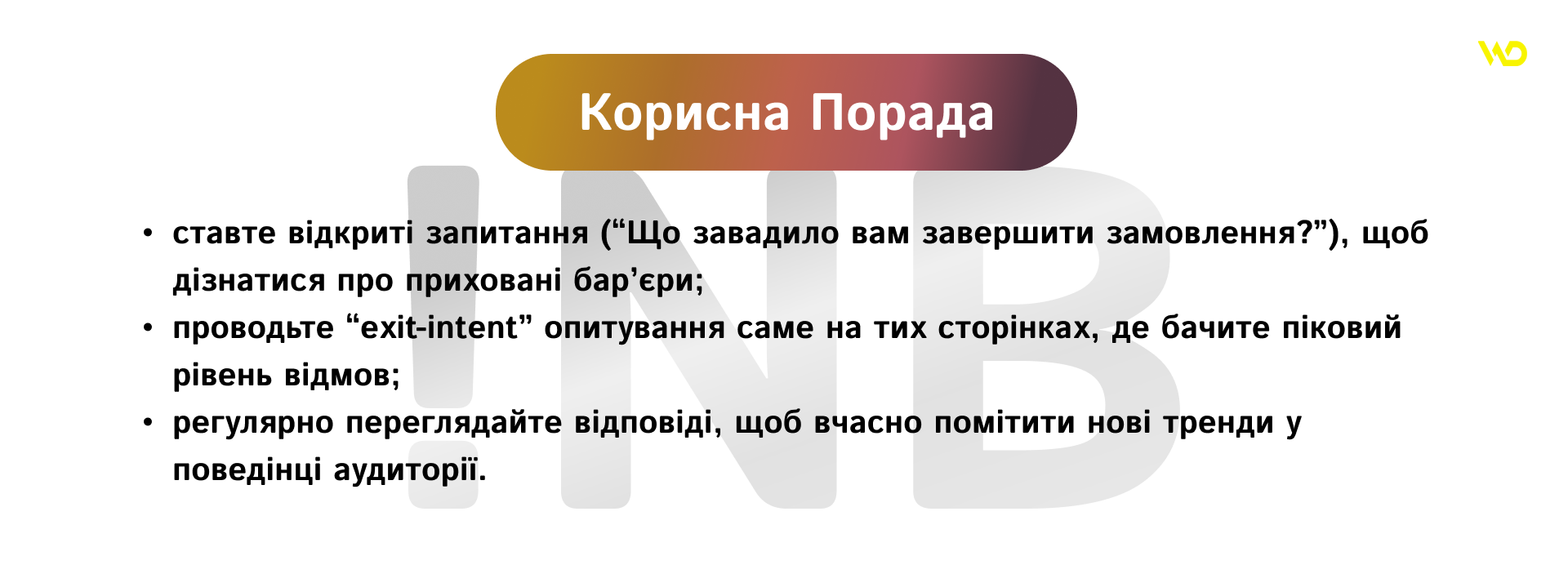 Корисна Порада

!NB

• ставте відкриті запитання (“Що завадило вам завершити замовлення?”), щоб дізнатися про приховані бар’єри;
• проводьте “exit-intent” опитування саме на тих сторінках, де бачите піковий рівень відмов;
• регулярно переглядайте відповіді, щоб вчасно помітити нові тренди у поведінці аудиторії.